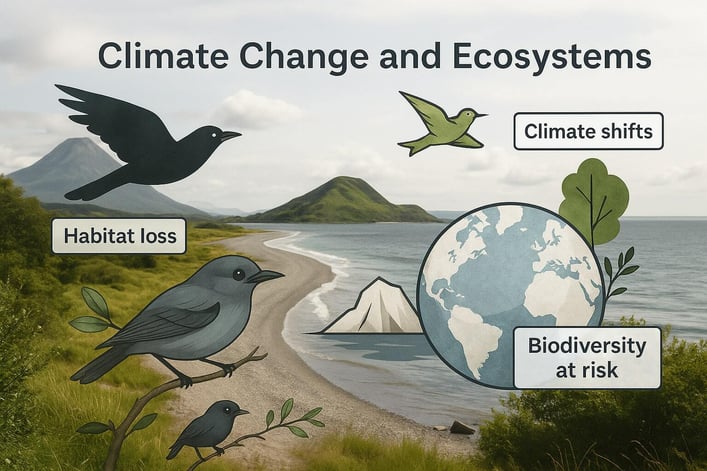 Climate Change and Ecosystems

Climate shifts

Habitat loss

Biodiversity at risk